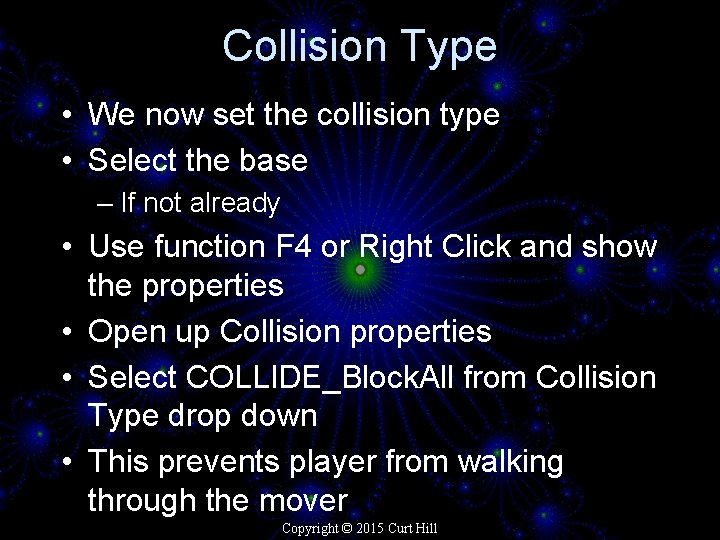 Collision Type

• We now set the collision type
• Select the base
– If not already
• Use function F4 or Right Click and show the properties
• Open up Collision properties
• Select COLLIDE_BlockAll from Collision Type drop down
• This prevents player from walking through the mover

Copyright © 2015 Curt Hill